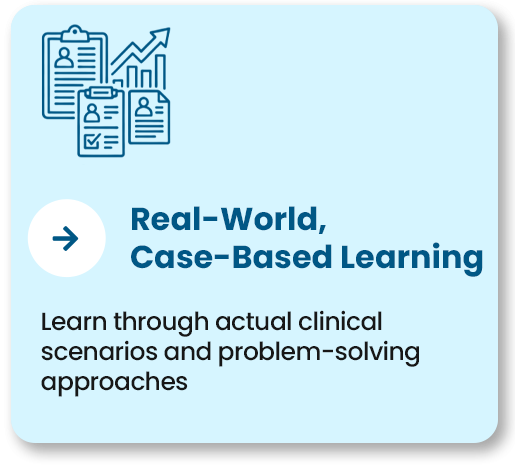 Real-World, Case-Based Learning

Learn through actual clinical scenarios and problem-solving approaches